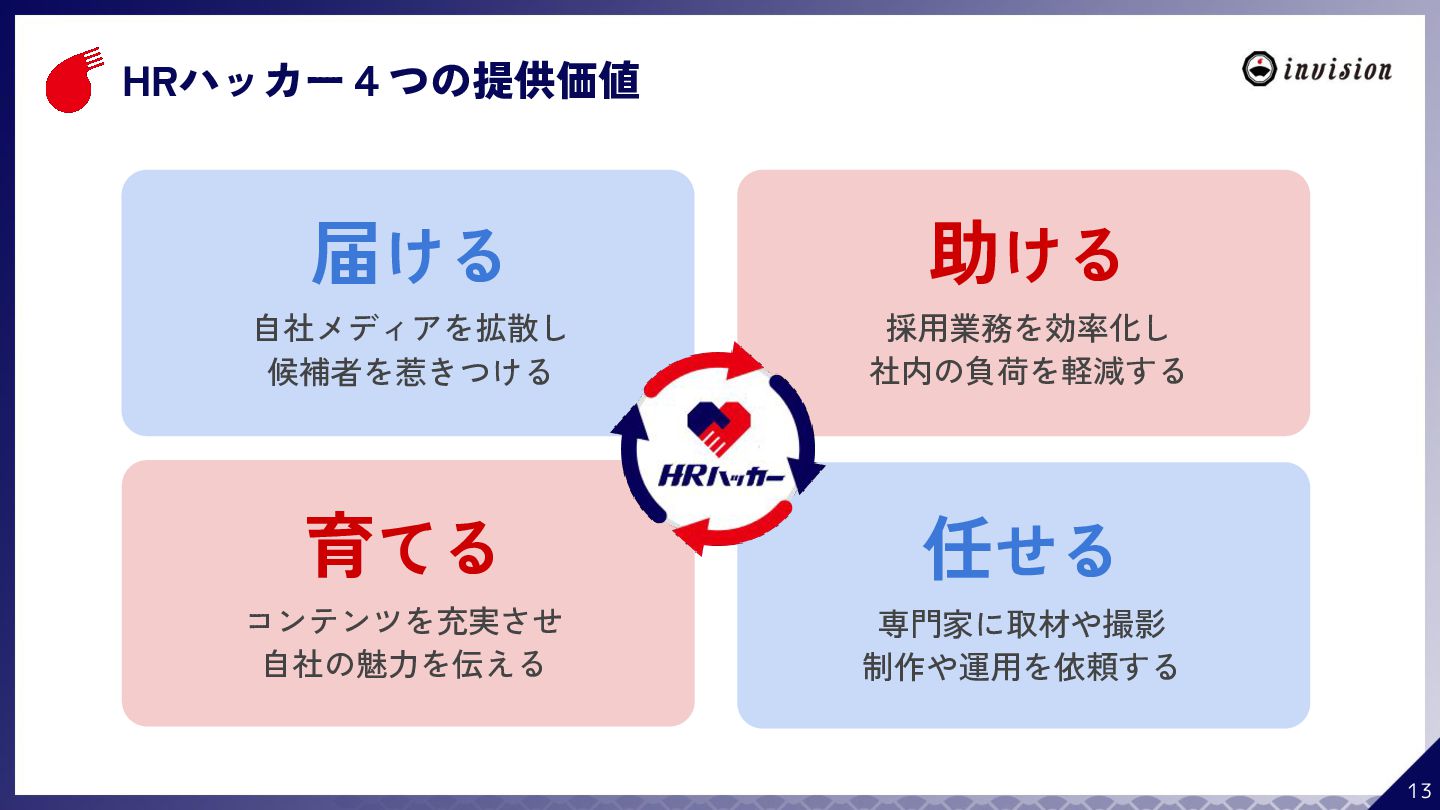 HRハッカー４つの提供価値

invision

届ける
自社メディアを拡散し
候補者を惹きつける

助ける
採用業務を効率化し
社内の負荷を軽減する

HRハッカー

育てる
コンテンツを充実させ
自社の魅力を伝える

任せる
専門家に取材や撮影
制作や運用を依頼する

13